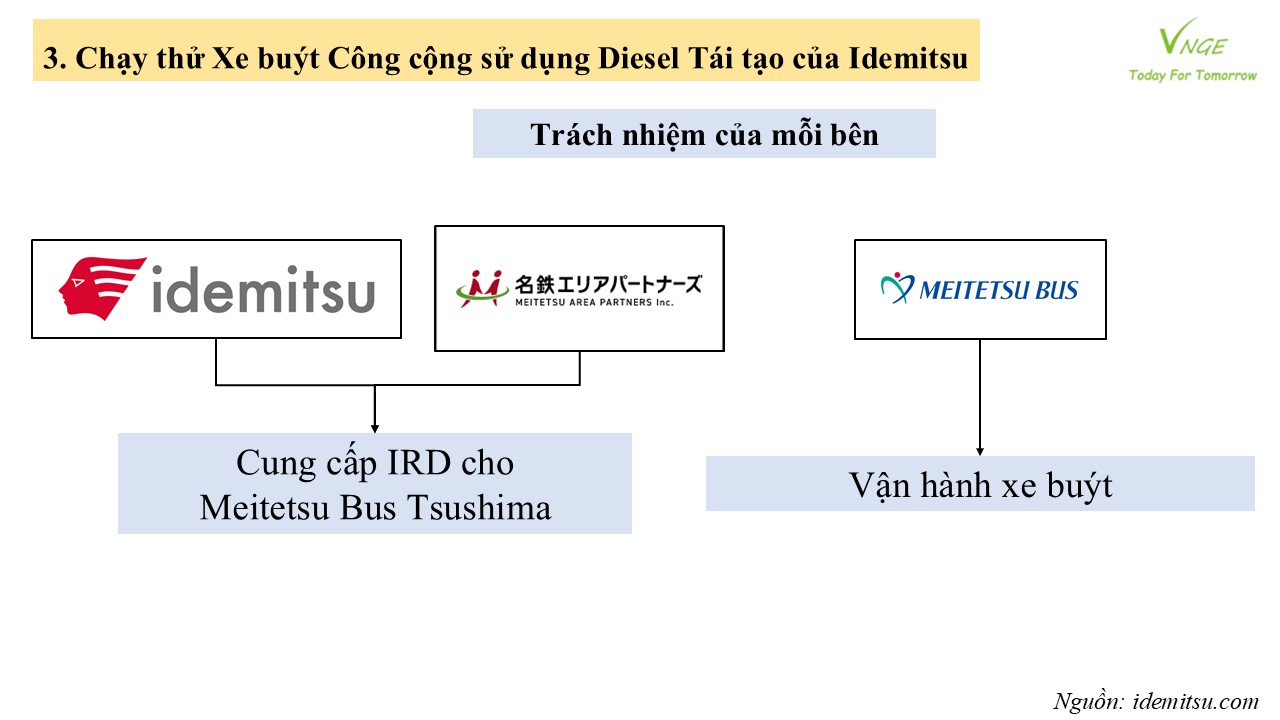 3. Chạy thử Xe buýt Công cộng sử dụng Diesel Tái tạo của Idemitsu

VNGE
Today For Tomorrow

Trách nhiệm của mỗi bên

idemitsu

名鉄エリアパートナーズ
MEITETSU AREA PARTNERS Inc.

MEITETSU BUS

Cung cấp IRD cho Meitetsu Bus Tsushima

Vận hành xe buýt

Nguồn: idemitsu.com